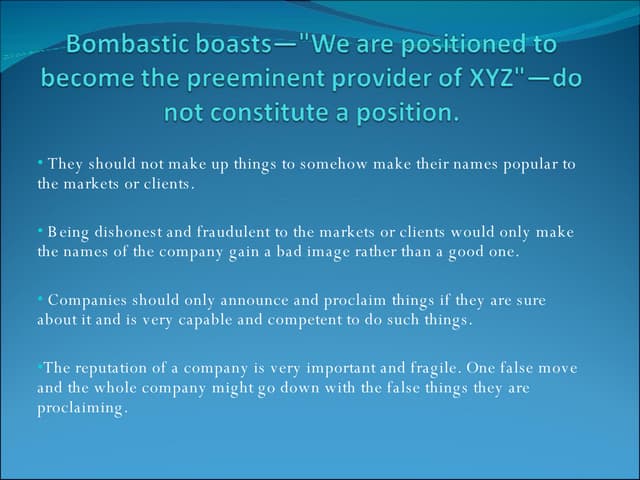 Bombastic boasts—"We are positioned to become the preeminent provider of XYZ"—do not constitute a position.

• They should not make up things to somehow make their names popular to the markets or clients.

• Being dishonest and fraudulent to the markets or clients would only make the names of the company gain a bad image rather than a good one.

• Companies should only announce and proclaim things if they are sure about it and is very capable and competent to do such things.

•The reputation of a company is very important and fragile. One false move and the whole company might go down with the false things they are proclaiming.